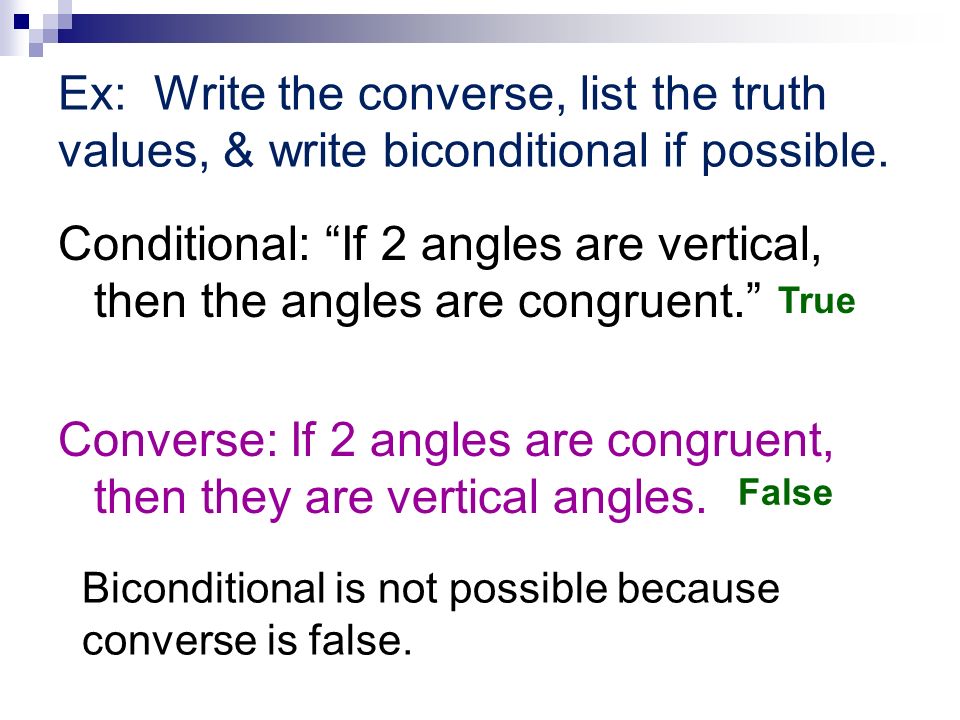 Ex: Write the converse, list the truth values, & write biconditional if possible.

Conditional: “If 2 angles are vertical, then the angles are congruent.” True

Converse: If 2 angles are congruent, then they are vertical angles. False

Biconditional is not possible because converse is false.